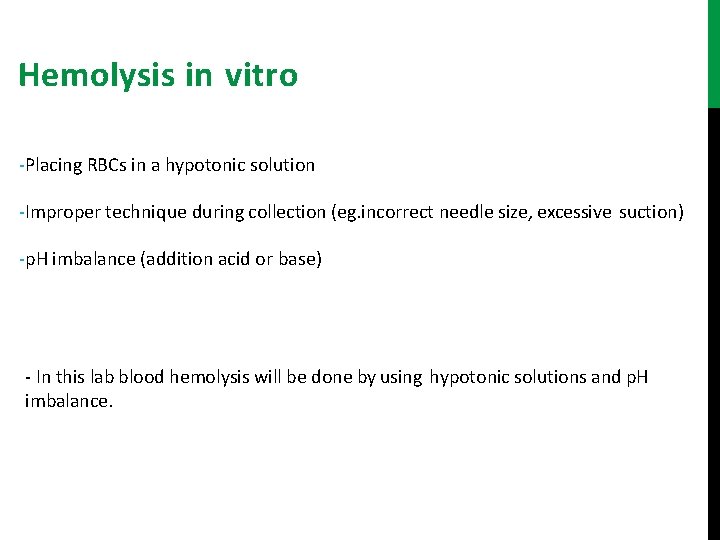 Hemolysis in vitro

-Placing RBCs in a hypotonic solution

-Improper technique during collection (eg.incorrect needle size, excessive suction)

-pH imbalance (addition acid or base)

- In this lab blood hemolysis will be done by using hypotonic solutions and pH imbalance.